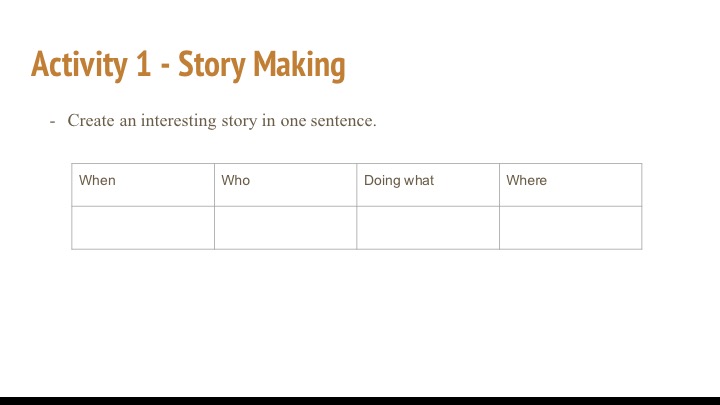 Activity 1 - Story Making

- Create an interesting story in one sentence.

| When | Who | Doing what | Where |
|---|---|---|---|
| | | | |